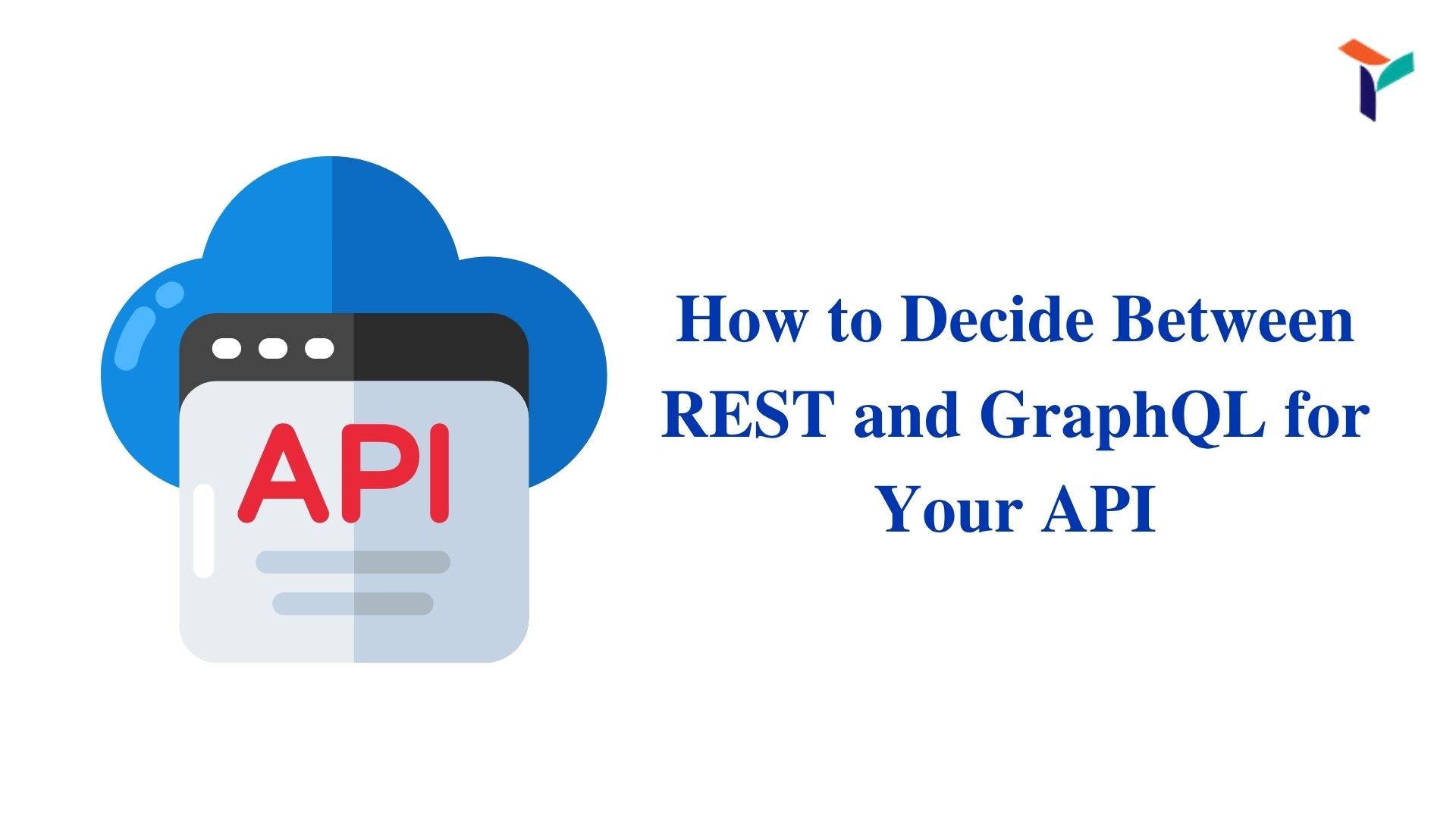 API

How to Decide Between REST and GraphQL for Your API